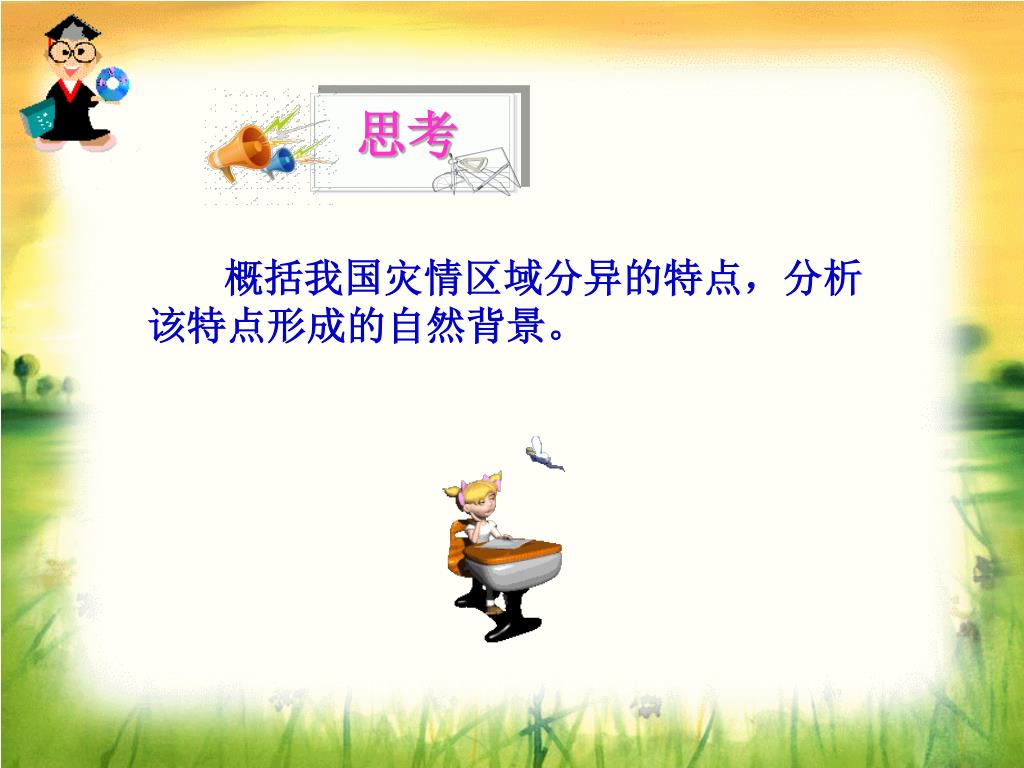 思考

概括我国灾情区域分异的特点，分析该特点形成的自然背景。